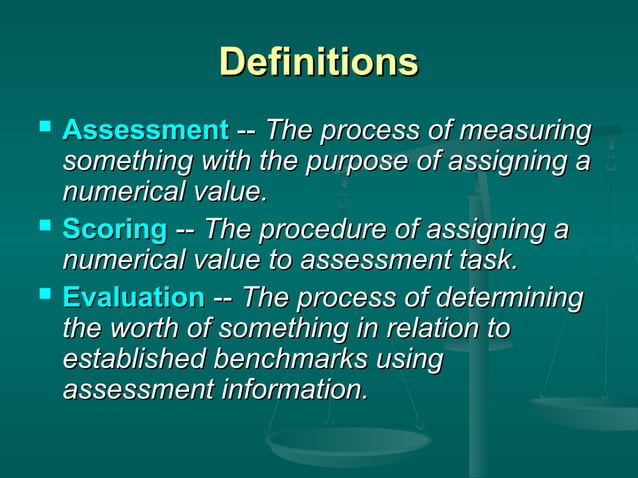 Definitions

▪ Assessment -- The process of measuring something with the purpose of assigning a numerical value.

▪ Scoring -- The procedure of assigning a numerical value to assessment task.

▪ Evaluation -- The process of determining the worth of something in relation to established benchmarks using assessment information.